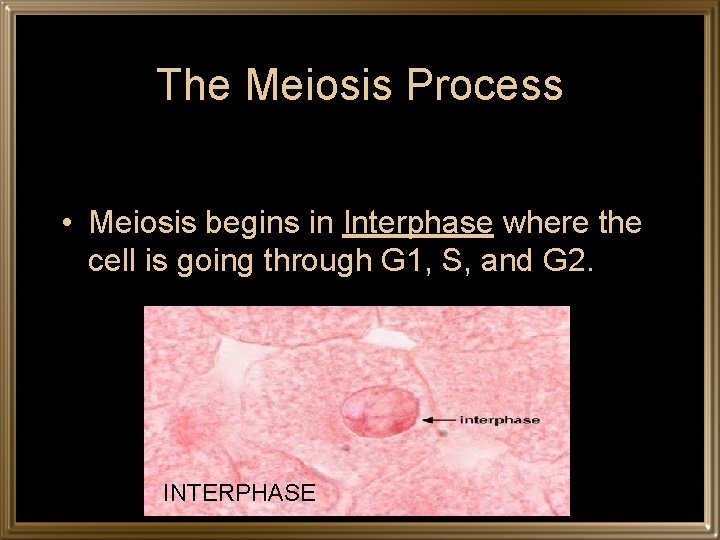 The Meiosis Process

• Meiosis begins in Interphase where the cell is going through G1, S, and G2.

interphase

INTERPHASE